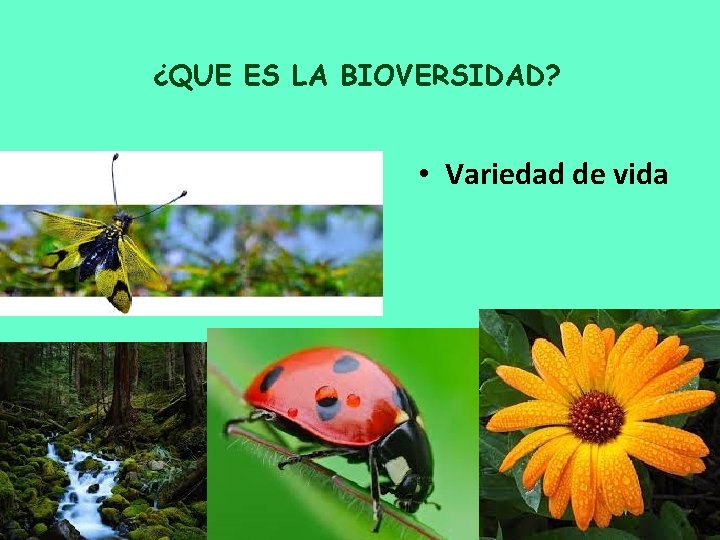 ¿QUE ES LA BIOVERSIDAD?

• Variedad de vida